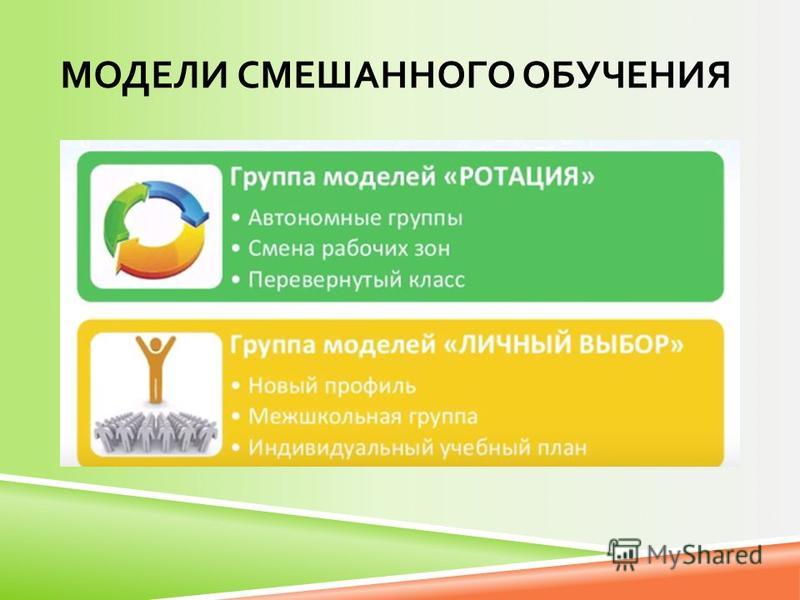 МОДЕЛИ СМЕШАННОГО ОБУЧЕНИЯ

Группа моделей «РОТАЦИЯ»
• Автономные группы
• Смена рабочих зон
• Перевернутый класс

Группа моделей «ЛИЧНЫЙ ВЫБОР»
• Новый профиль
• Межшкольная группа
• Индивидуальный учебный план

MyShared